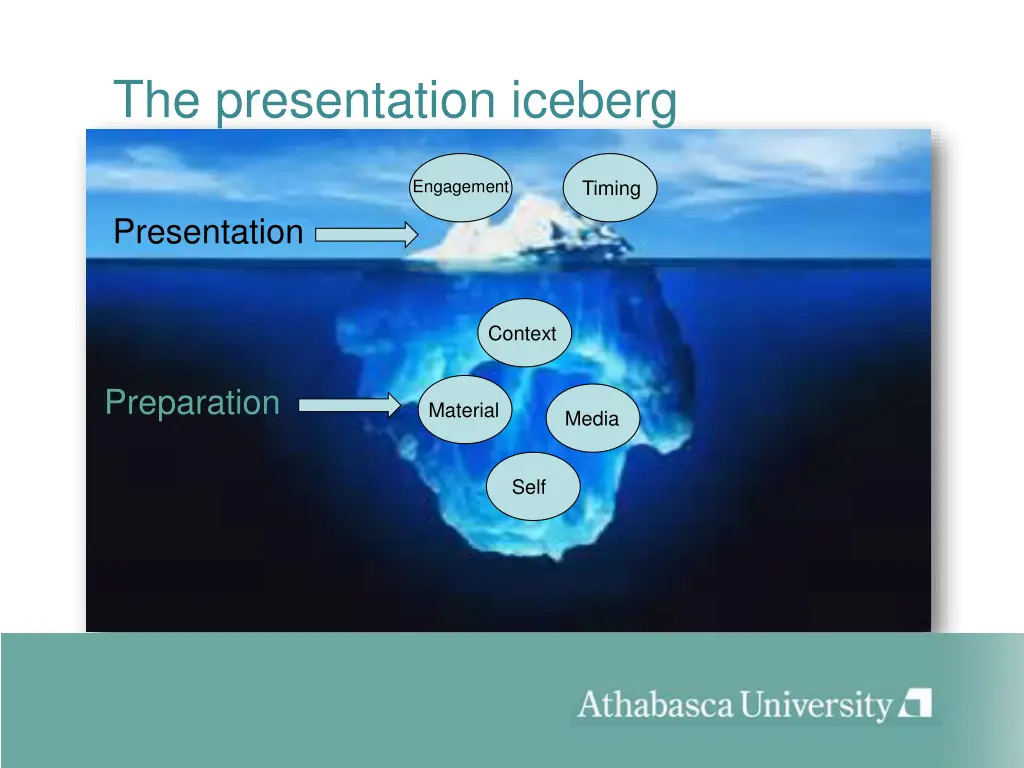 The presentation iceberg

Engagement

Timing

Presentation

Context

Preparation

Material

Media

Self

Athabasca University